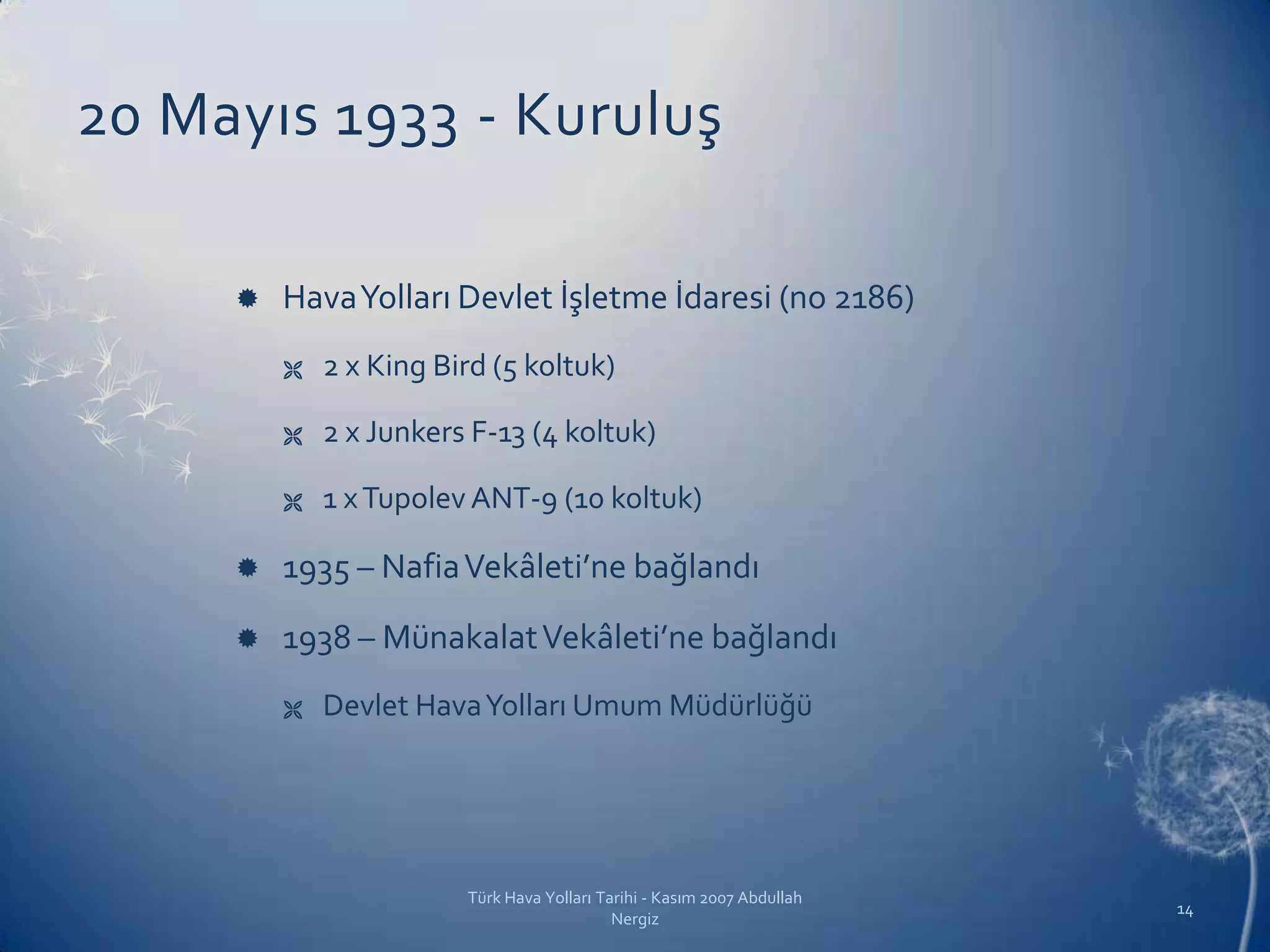 20 Mayıs 1933 - Kuruluş

Hava Yolları Devlet İşletme İdaresi (no 2186)

2 x King Bird (5 koltuk)

2 x Junkers F-13 (4 koltuk)

1 x Tupolev ANT-9 (10 koltuk)

1935 – Nafia Vekâleti'ne bağlandı

1938 – Münakalat Vekâleti'ne bağlandı

Devlet Hava Yolları Umum Müdürlüğü

Türk Hava Yolları Tarihi - Kasım 2007 Abdullah Nergiz

14